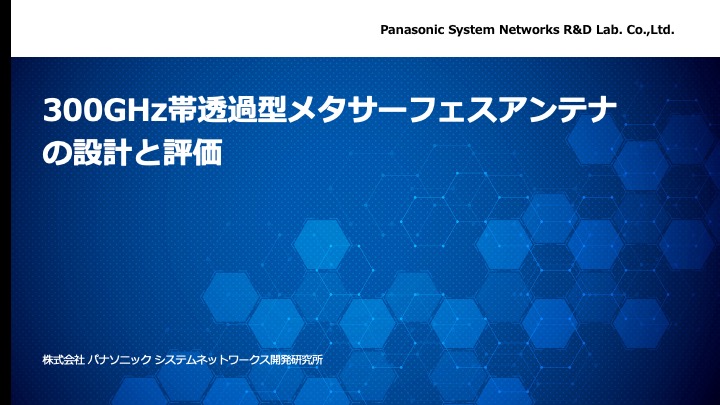 Panasonic System Networks R&D Lab. Co.,Ltd.

300GHz帯透過型メタサーフェスアンテナの設計と評価

株式会社 パナソニック システムネットワークス開発研究所